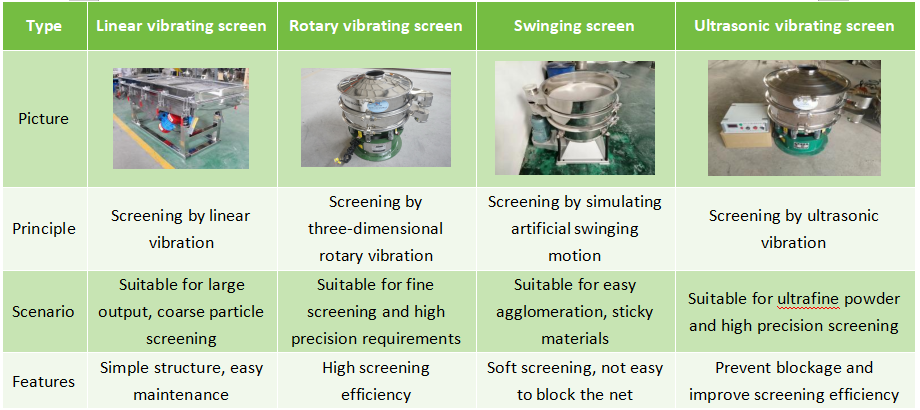 | Type | Linear vibrating screen | Rotary vibrating screen | Swinging screen | Ultrasonic vibrating screen |
|---|---|---|---|---|
| Picture | | | | |
| Principle | Screening by linear vibration | Screening by three-dimensional rotary vibration | Screening by simulating artificial swinging motion | Screening by ultrasonic vibration |
| Scenario | Suitable for large output, coarse particle screening | Suitable for fine screening and high precision requirements | Suitable for easy agglomeration, sticky materials | Suitable for ultrafine powder and high precision screening |
| Features | Simple structure, easy maintenance | High screening efficiency | Soft screening, not easy to block the net | Prevent blockage and improve screening efficiency |